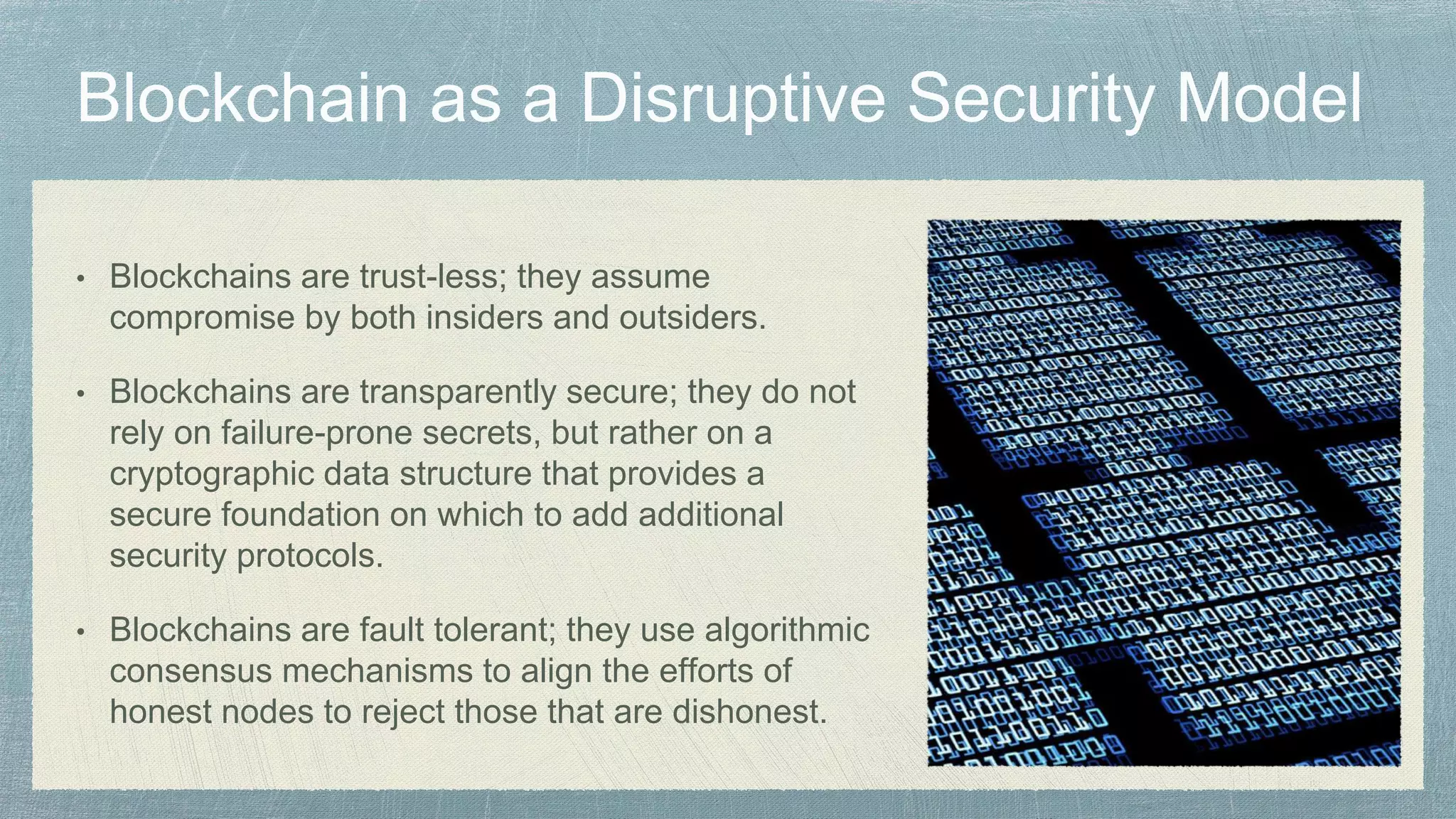 Blockchain as a Disruptive Security Model

• Blockchains are trust-less; they assume compromise by both insiders and outsiders.

• Blockchains are transparently secure; they do not rely on failure-prone secrets, but rather on a cryptographic data structure that provides a secure foundation on which to add additional security protocols.

• Blockchains are fault tolerant; they use algorithmic consensus mechanisms to align the efforts of honest nodes to reject those that are dishonest.